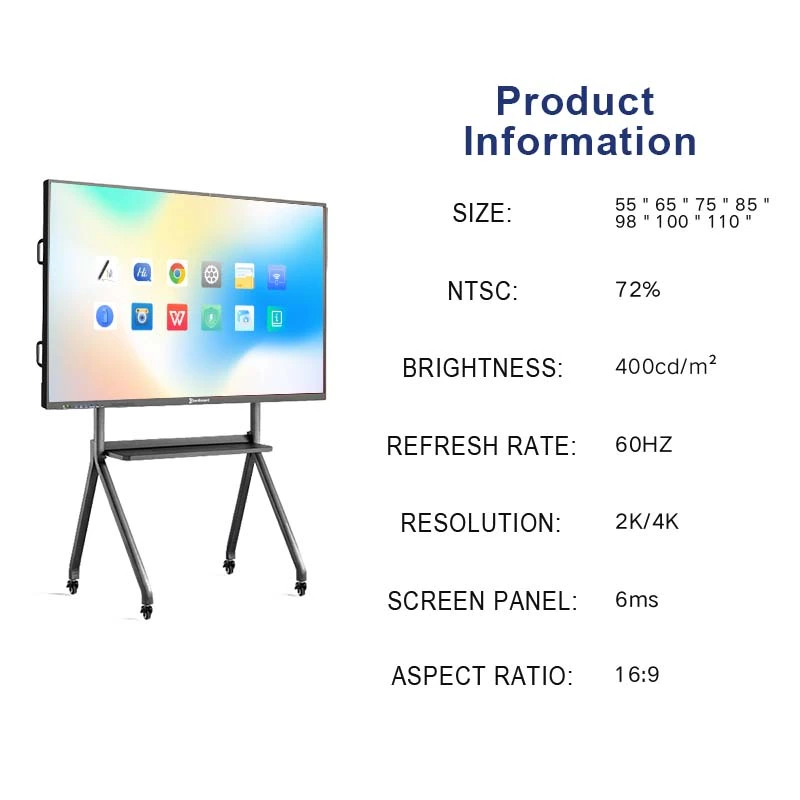 Product Information

SIZE: 55 " 65 " 75 " 85 " 98 " 100 " 110 "

NTSC: 72%

BRIGHTNESS: 400cd/m²

REFRESH RATE: 60HZ

RESOLUTION: 2K/4K

SCREEN PANEL: 6ms

ASPECT RATIO: 16:9